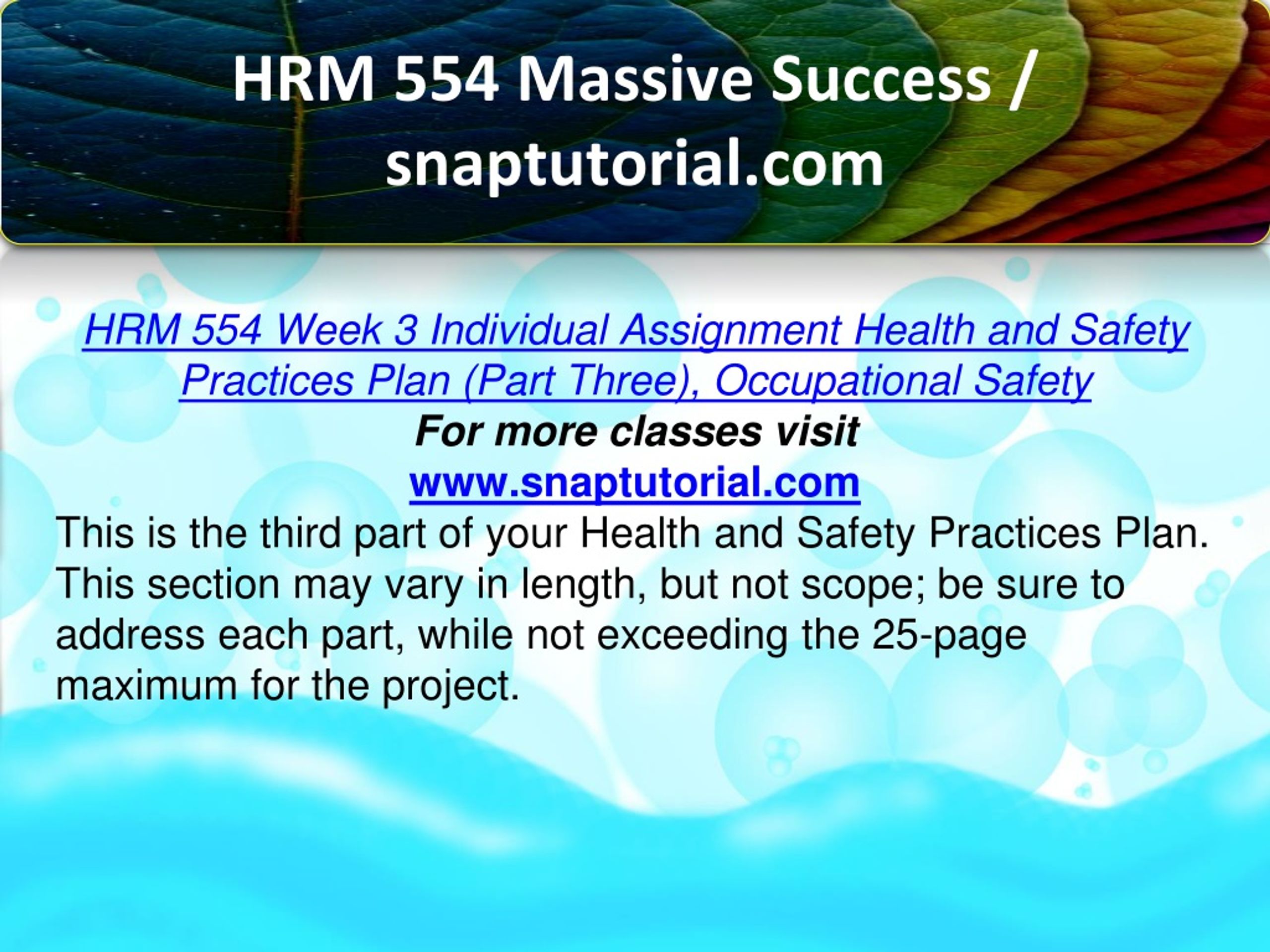 HRM 554 Massive Success / snaptutorial.com

HRM 554 Week 3 Individual Assignment Health and Safety Practices Plan (Part Three), Occupational Safety
For more classes visit
www.snaptutorial.com
This is the third part of your Health and Safety Practices Plan. This section may vary in length, but not scope; be sure to address each part, while not exceeding the 25-page maximum for the project.